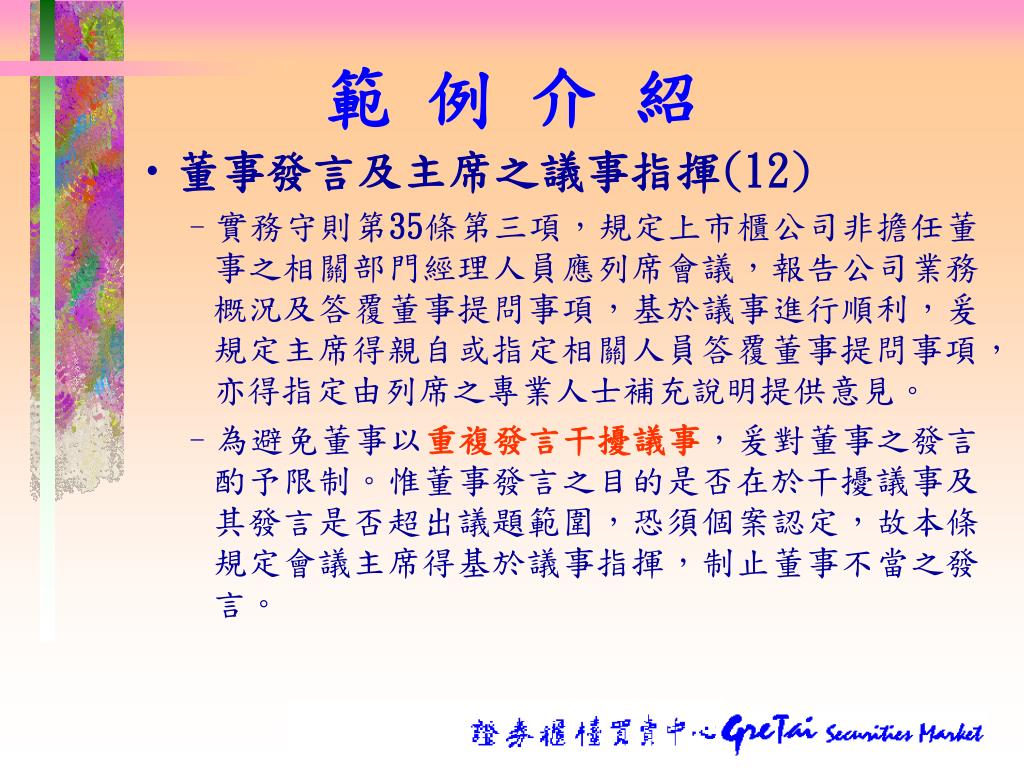 範 例 介 紹

• 董事發言及主席之議事指揮(12)

– 實務守則第35條第三項，規定上市櫃公司非擔任董事之相關部門經理人員應列席會議，報告公司業務概況及答覆董事提問事項，基於議事進行順利，爰規定主席得親自或指定相關人員答覆董事提問事項，亦得指定由列席之專業人士補充說明提供意見。

– 為避免董事以重複發言干擾議事，爰對董事之發言酌予限制。惟董事發言之目的是否在於干擾議事及其發言是否超出議題範圍，恐須個案認定，故本條規定會議主席得基於議事指揮，制止董事不當之發言。

證券櫃檯買賣中心 GreTai Securities Market